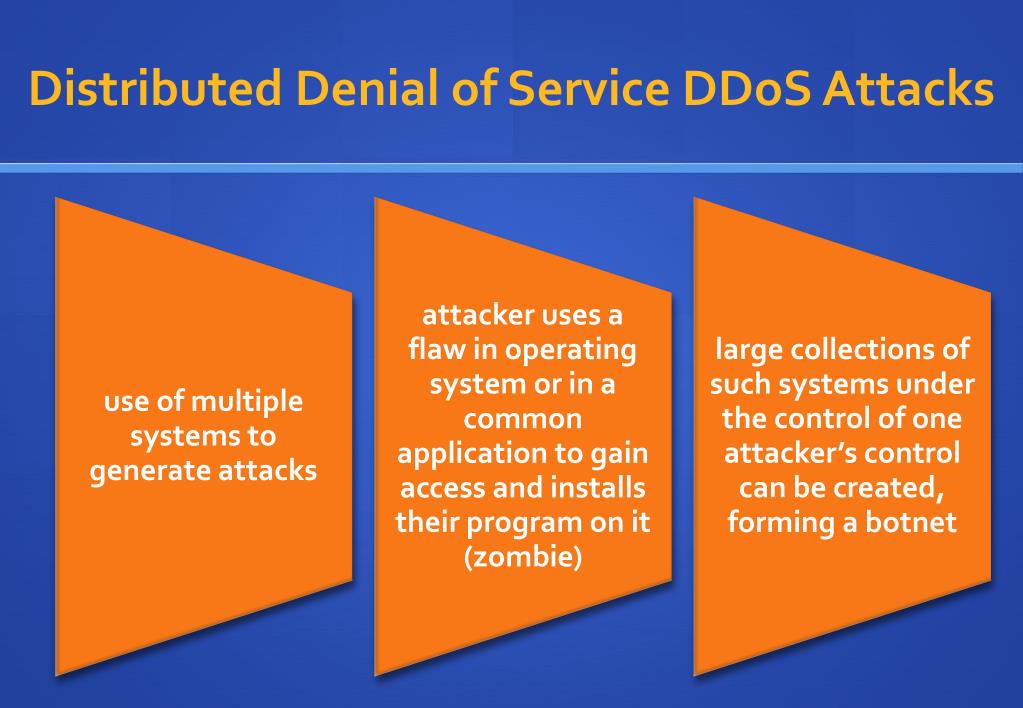 Distributed Denial of Service DDoS Attacks

use of multiple systems to generate attacks

attacker uses a flaw in operating system or in a common application to gain access and installs their program on it (zombie)

large collections of such systems under the control of one attacker's control can be created, forming a botnet